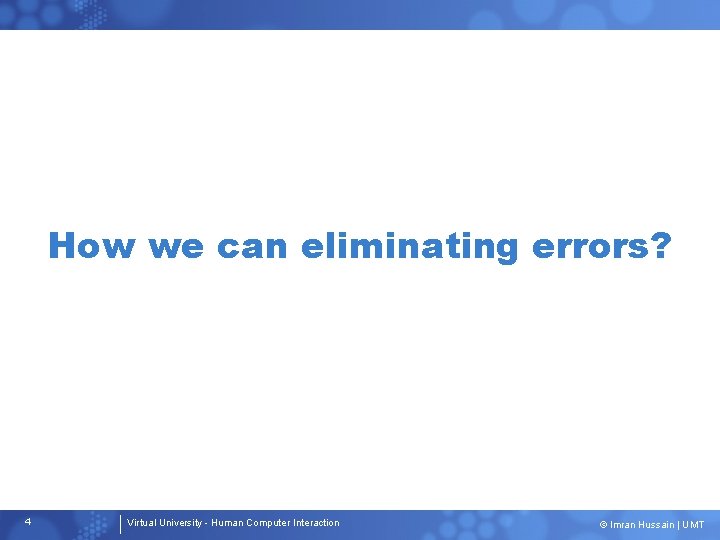 How we can eliminating errors?

4

Virtual University - Human Computer Interaction

© Imran Hussain | UMT